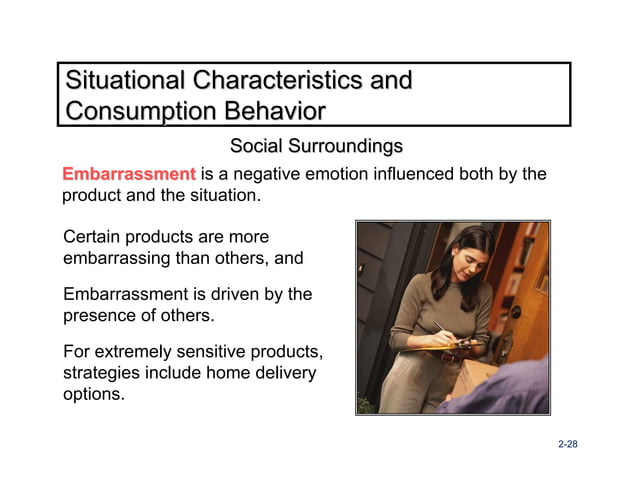 Situational Characteristics and Consumption Behavior

Social Surroundings

Embarrassment is a negative emotion influenced both by the product and the situation.

Certain products are more embarrassing than others, and

Embarrassment is driven by the presence of others.

For extremely sensitive products, strategies include home delivery options.

2-28